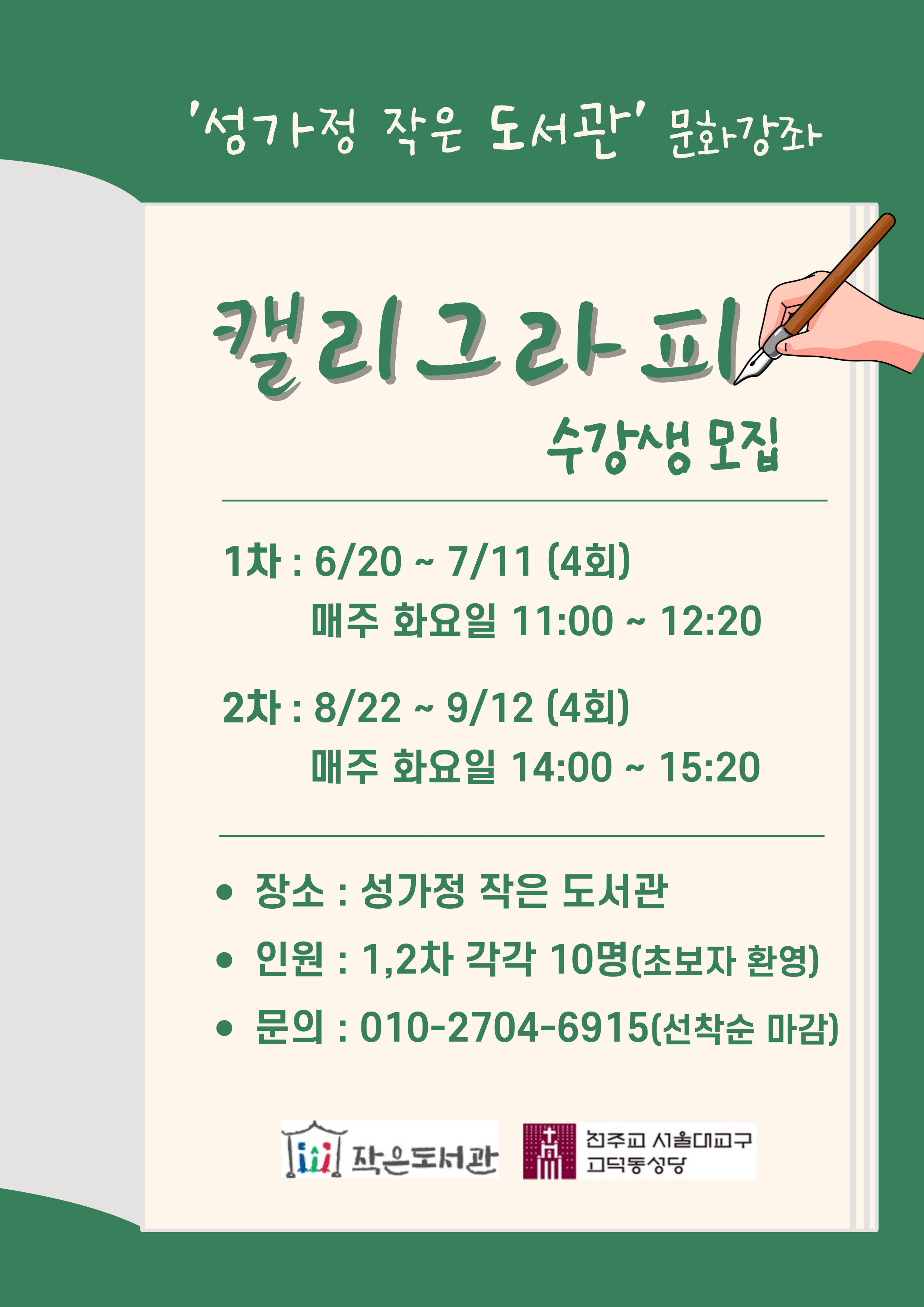 '성가정 작은 도서관' 문화강좌

캘리그라피

수강생 모집

1차 : 6/20 ~ 7/11 (4회)
매주 화요일 11:00 ~ 12:20

2차 : 8/22 ~ 9/12 (4회)
매주 화요일 14:00 ~ 15:20

• 장소 : 성가정 작은 도서관
• 인원 : 1,2차 각각 10명(초보자 환영)
• 문의 : 010-2704-6915(선착순 마감)

작은도서관

천주교 서울대교구
고덕동성당